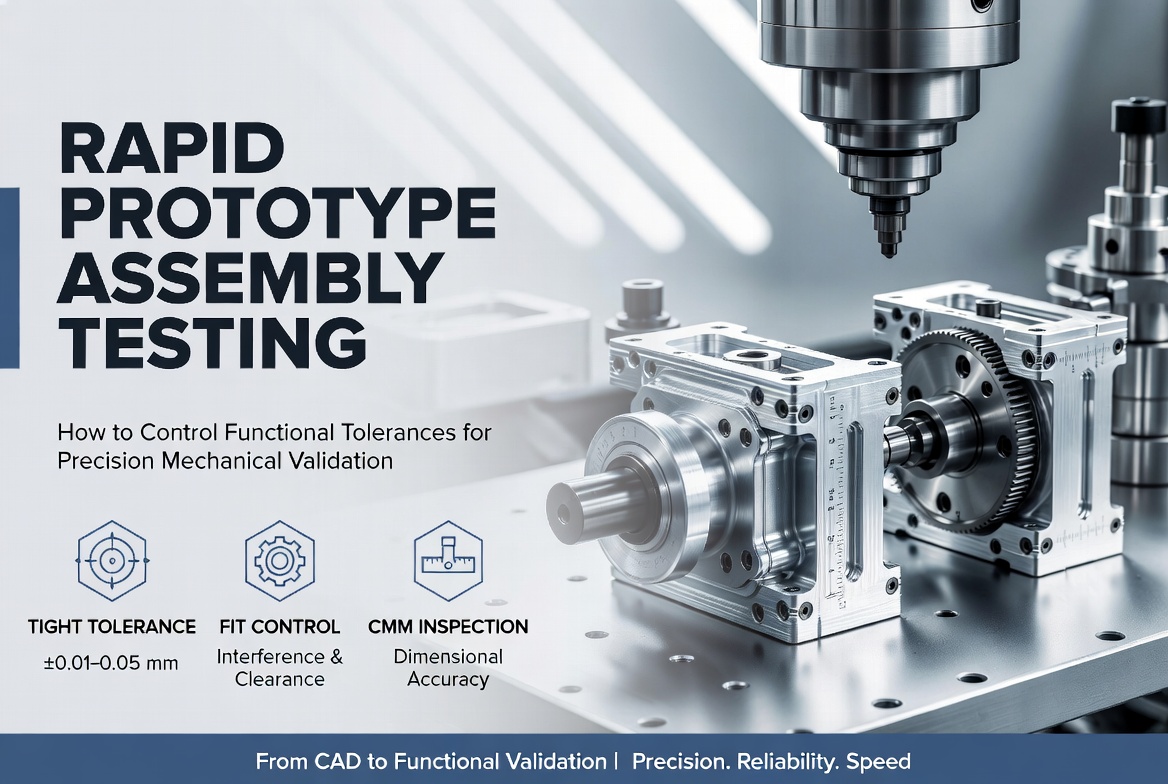 RAPID PROTOTYPE ASSEMBLY TESTING

How to Control Functional Tolerances for Precision Mechanical Validation

TIGHT TOLERANCE
±0.01–0.05 mm

FIT CONTROL
Interference & Clearance

CMM INSPECTION
Dimensional Accuracy

From CAD to Functional Validation | Precision. Reliability. Speed